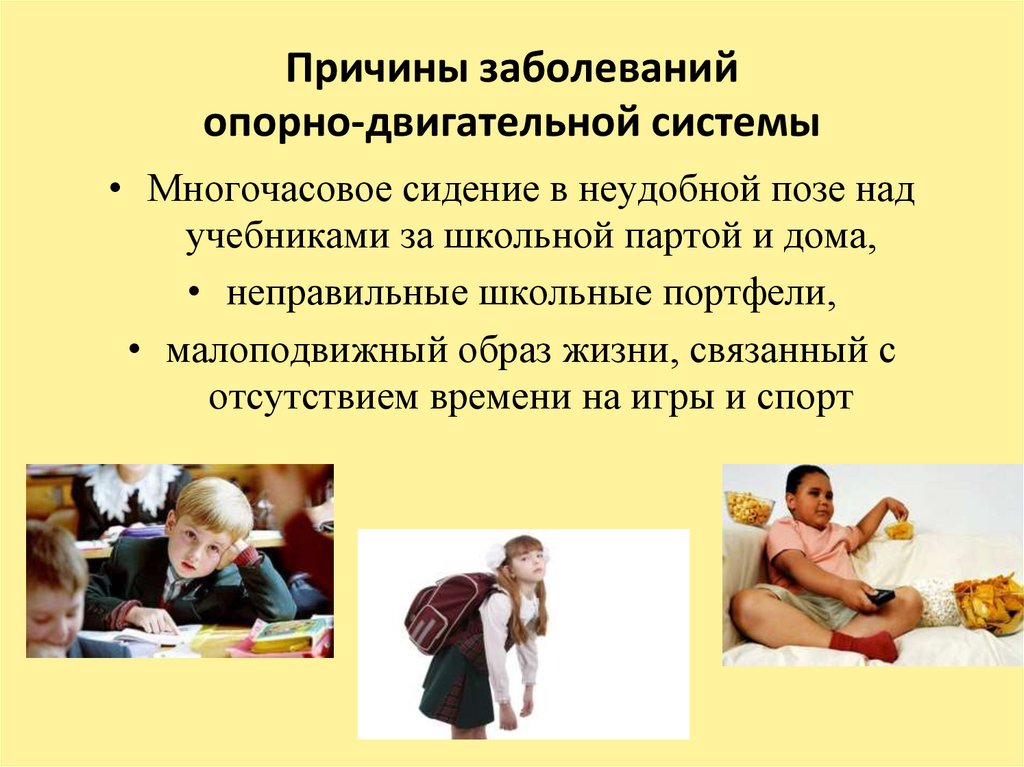 Причины заболеваний опорно-двигательной системы

• Многочасовое сидение в неудобной позе над учебниками за школьной партой и дома,

• неправильные школьные портфели,

• малоподвижный образ жизни, связанный с отсутствием времени на игры и спорт